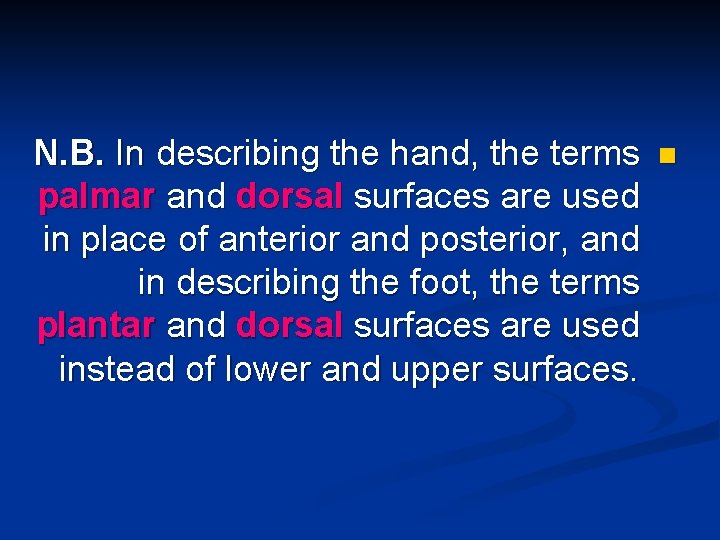 N.B. In describing the hand, the terms palmar and dorsal surfaces are used in place of anterior and posterior, and in describing the foot, the terms plantar and dorsal surfaces are used instead of lower and upper surfaces.